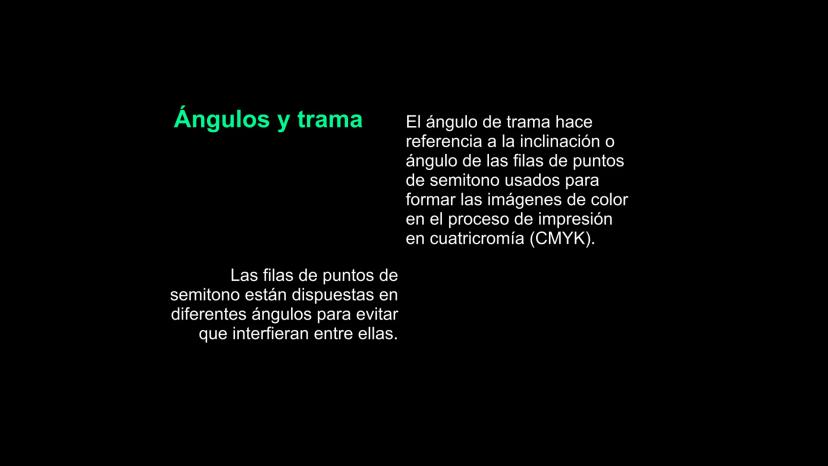 Ángulos y trama

El ángulo de trama hace referencia a la inclinación o ángulo de las filas de puntos de semitono usados para formar las imágenes de color en el proceso de impresión en cuatricromía (CMYK).

Las filas de puntos de semitono están dispuestas en diferentes ángulos para evitar que interfieran entre ellas.